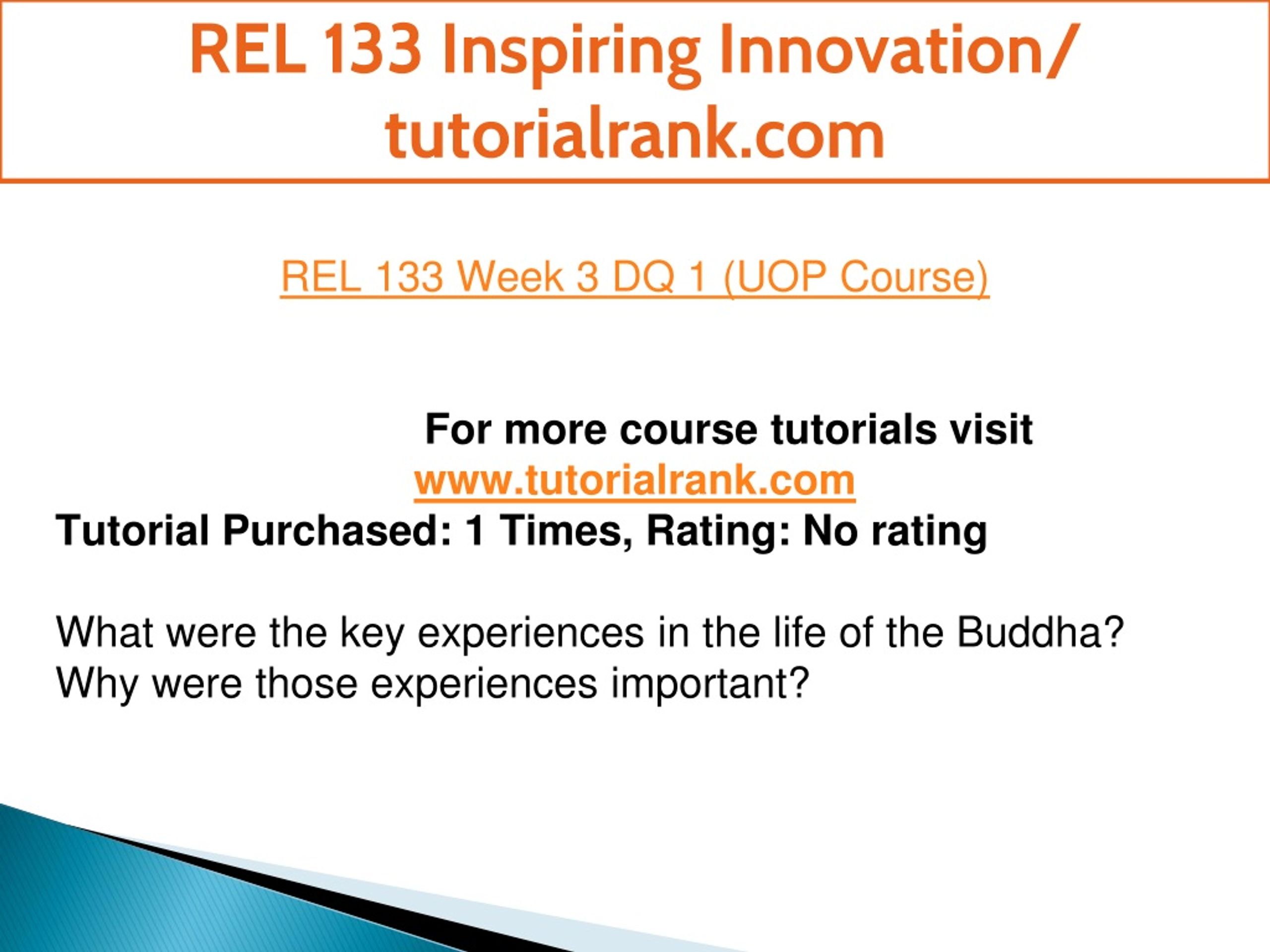 REL 133 Inspiring Innovation/ tutorialrank.com

REL 133 Week 3 DQ 1 (UOP Course)

For more course tutorials visit
www.tutorialrank.com
Tutorial Purchased: 1 Times, Rating: No rating

What were the key experiences in the life of the Buddha? Why were those experiences important?